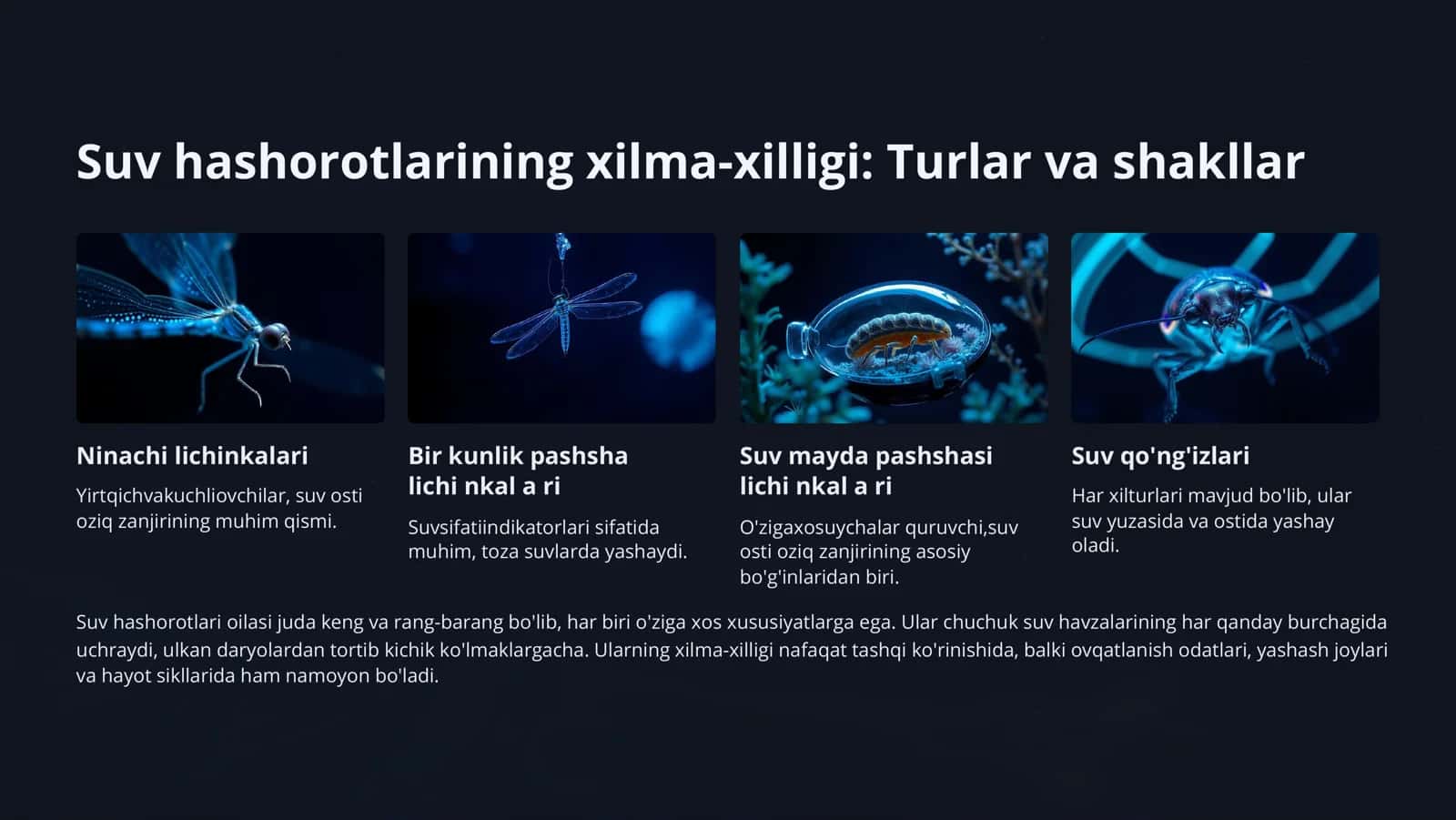 Suv hashorotlarining xilma-xilligi: Turlar va shakllar

Ninachi lichinkalari

Yirtqichvakuchliovchilar, suv osti oziq zanjirining muhim qismi.

Bir kunlik pashsha lichi nkal a ri

Suvsifatiindikatorlari sifatida muhim, toza suvlarda yashaydi.

Suv mayda pashshasi lichi nkal a ri

O'zigaxosuychalar quruvchi,suv osti oziq zanjirining asosiy bo'g'inlaridan biri.

Suv qo'ng'izlari

Har xilturlari mavjud bo'lib, ular suv yuzasida va ostida yashay oladi.

Suv hashorotlari oilasi juda keng va rang-barang bo'lib, har biri o'ziga xos xususiyatlarga ega. Ular chuchuk suv havzalarining har qanday burchagida uchraydi, ulkan daryolardan tortib kichik ko'lmaklargacha. Ularning xilma-xilligi nafaqat tashqi ko'rinishida, balki ovqatlanish odatlari, yashash joylari va hayot sikllarida ham namoyon bo'ladi.